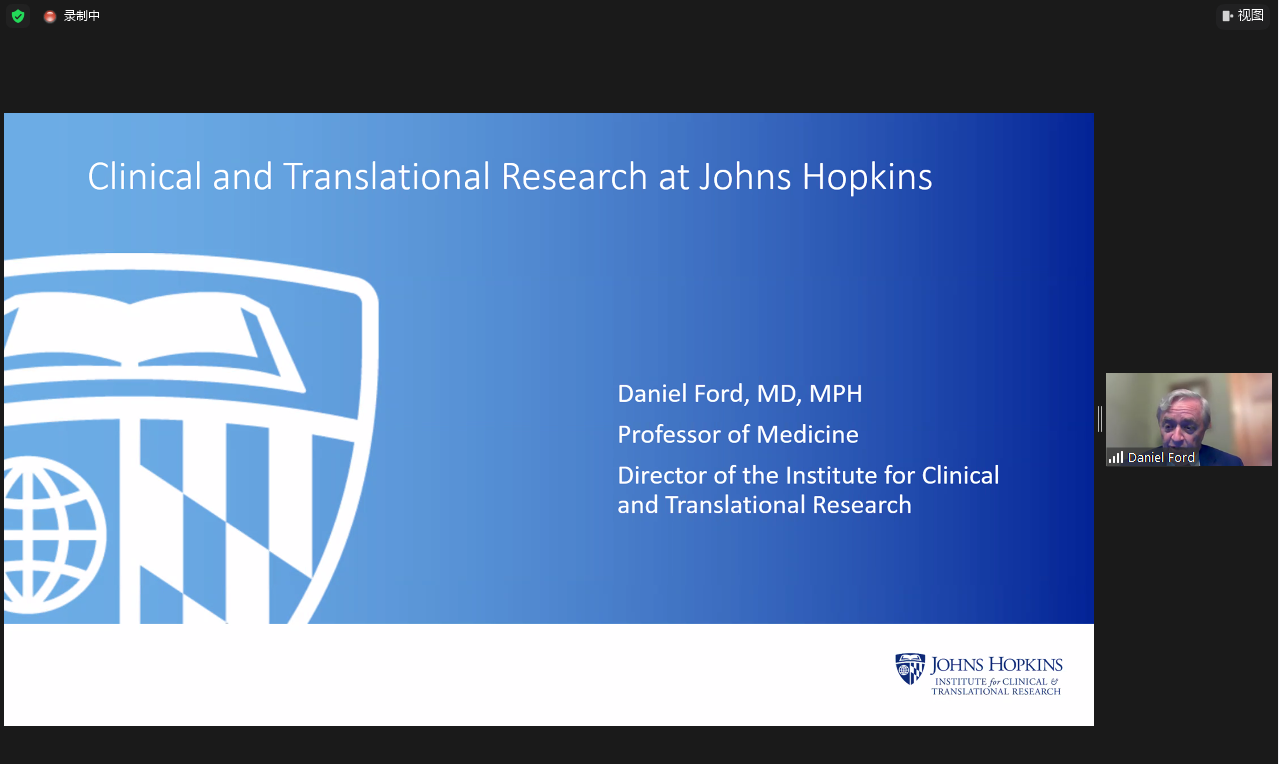 录制中

视图

Clinical and Translational Research at Johns Hopkins

Daniel Ford, MD, MPH

Professor of Medicine

Director of the Institute for Clinical and Translational Research

JOHNS HOPKINS
INSTITUTE for CLINICAL & TRANSLATIONAL RESEARCH

Daniel Ford